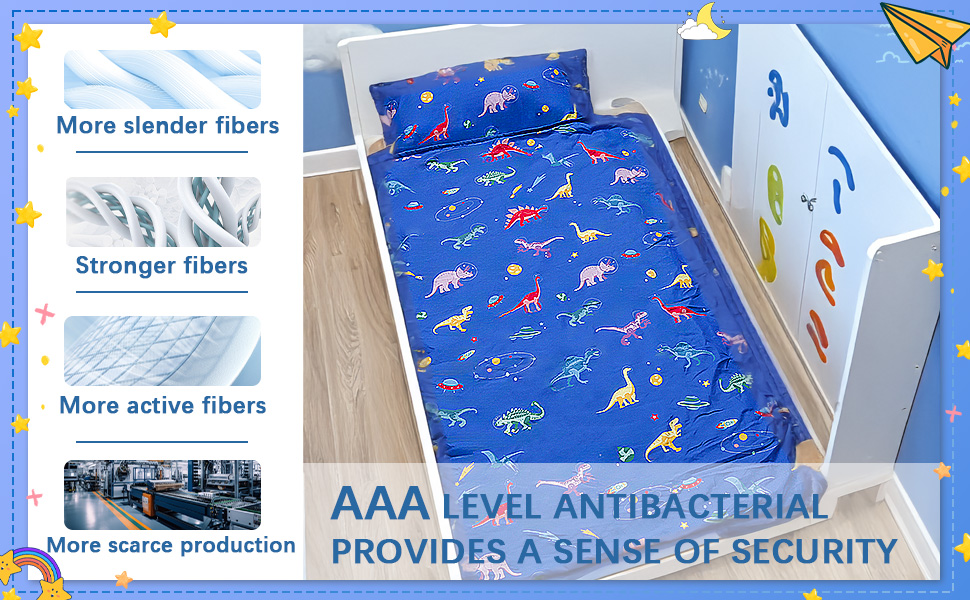 More slender fibers

Stronger fibers

More active fibers

More scarce production

AAA LEVEL ANTIBACTERIAL
PROVIDES A SENSE OF SECURITY